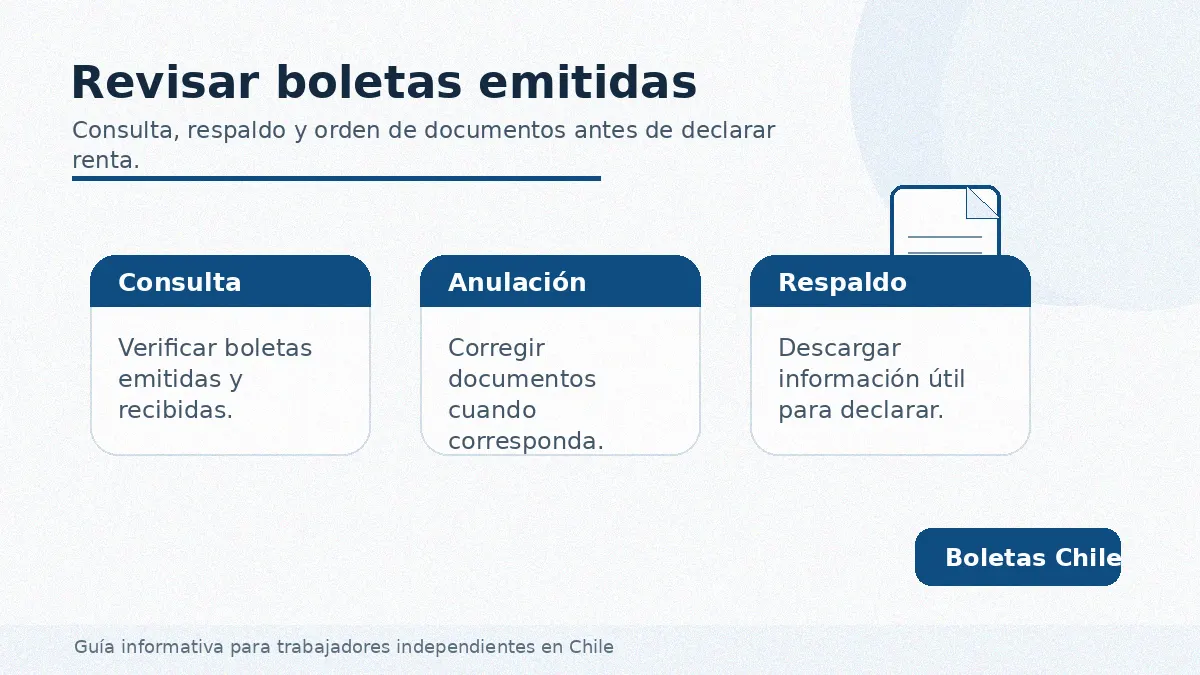 Revisar boletas emitidas

Consulta, respaldo y orden de documentos antes de declarar renta.

Consulta

Verificar boletas emitidas y recibidas.

Anulación

Corregir documentos cuando corresponda.

Respaldo

Descargar información útil para declarar.

Boletas Chile

Guía informativa para trabajadores independientes en Chile